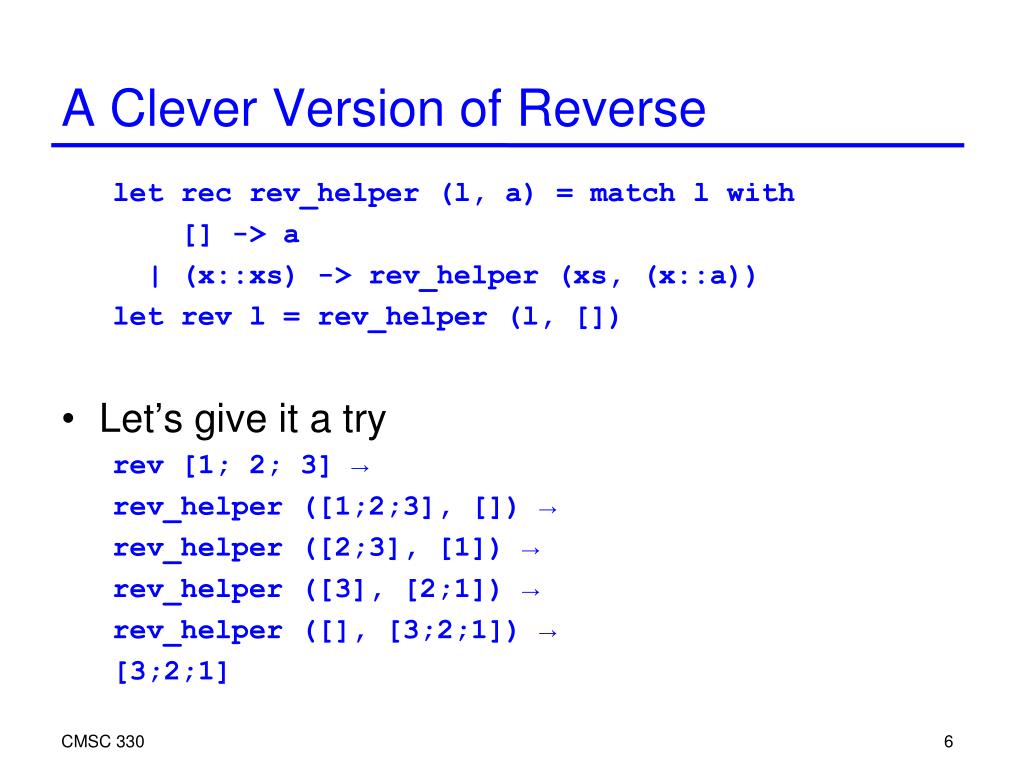 A Clever Version of Reverse

let rec rev_helper (l, a) = match l with
    [] -> a
  | (x::xs) -> rev_helper (xs, (x::a))
let rev l = rev_helper (l, [])

• Let's give it a try
rev [1; 2; 3] →
rev_helper ([1;2;3], []) →
rev_helper ([2;3], [1]) →
rev_helper ([3], [2;1]) →
rev_helper ([], [3;2;1]) →
[3;2;1]

CMSC 330

6